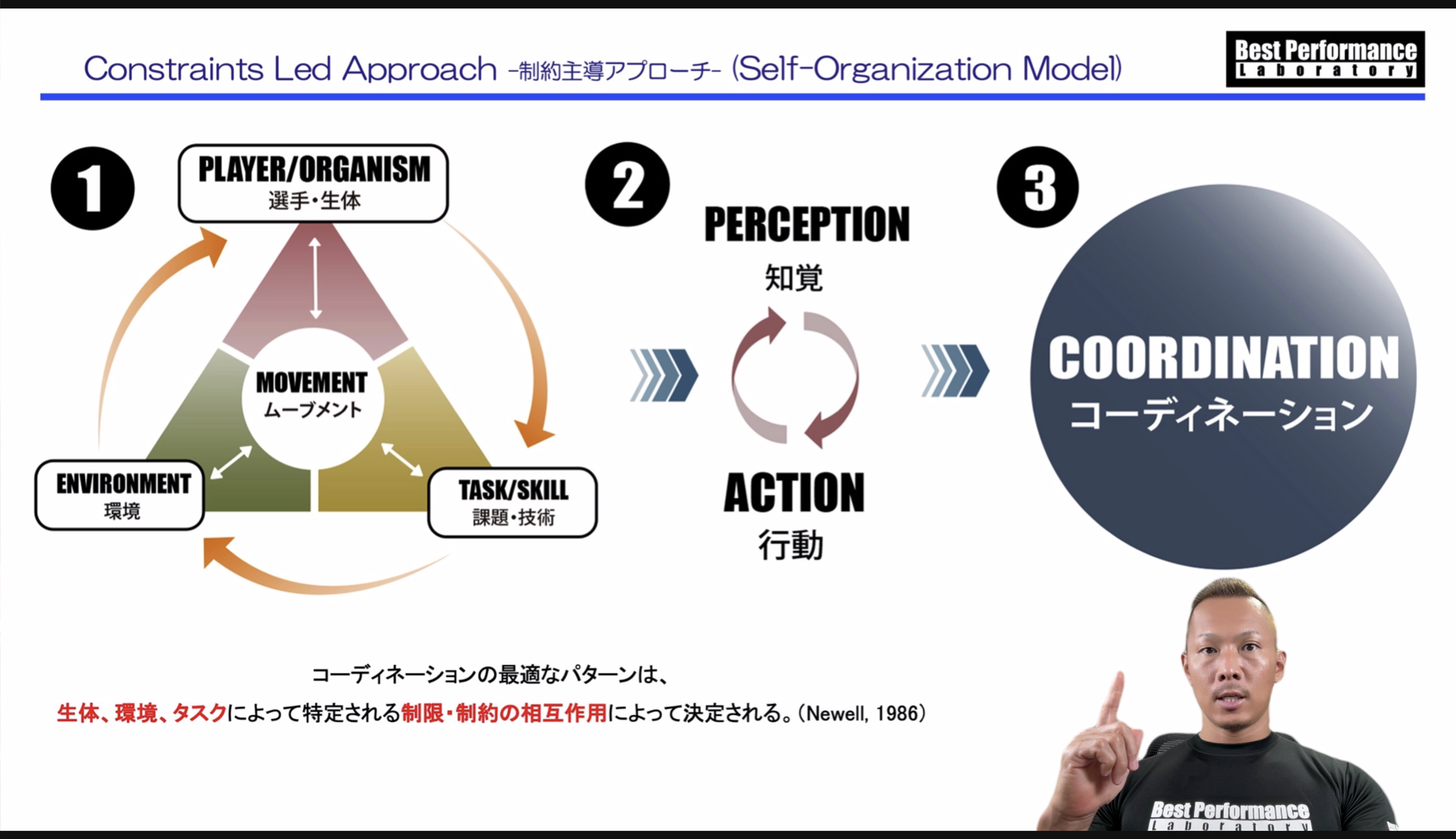 Constraints Led Approach -制約主導アプローチ- (Self-Organization Model)

Best Performance Laboratory

1

PLAYER/ORGANISM
選手・生体

MOVEMENT
ムーブメント

ENVIRONMENT
環境

TASK/SKILL
課題・技術

2

PERCEPTION
知覚

ACTION
行動

3

COORDINATION
コーディネーション

コーディネーションの最適なパターンは、

生体、環境、タスクによって特定される制限・制約の相互作用によって決定される。(Newell, 1986)

Best Performance Laboratory